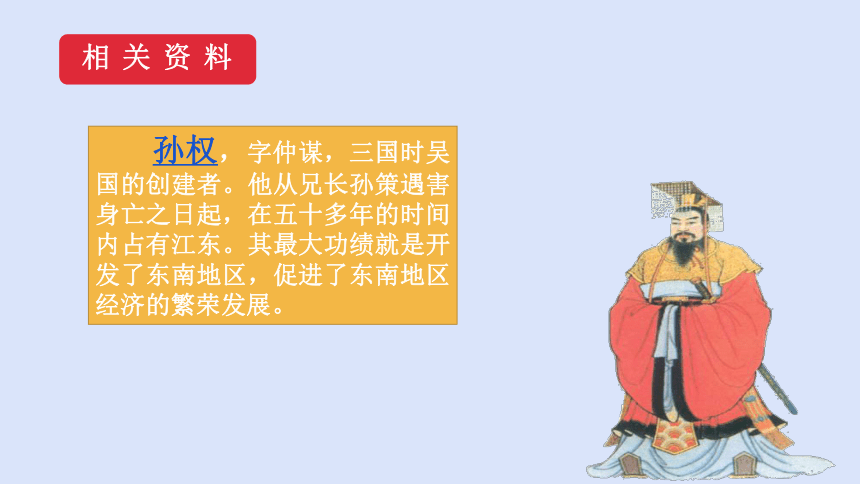 相关资料

孙权，字仲谋，三国时吴国的创建者。他从兄长孙策遇害身亡之日起，在五十多年的时间内占有江东。其最大功绩就是开发了东南地区，促进了东南地区经济的繁荣发展。